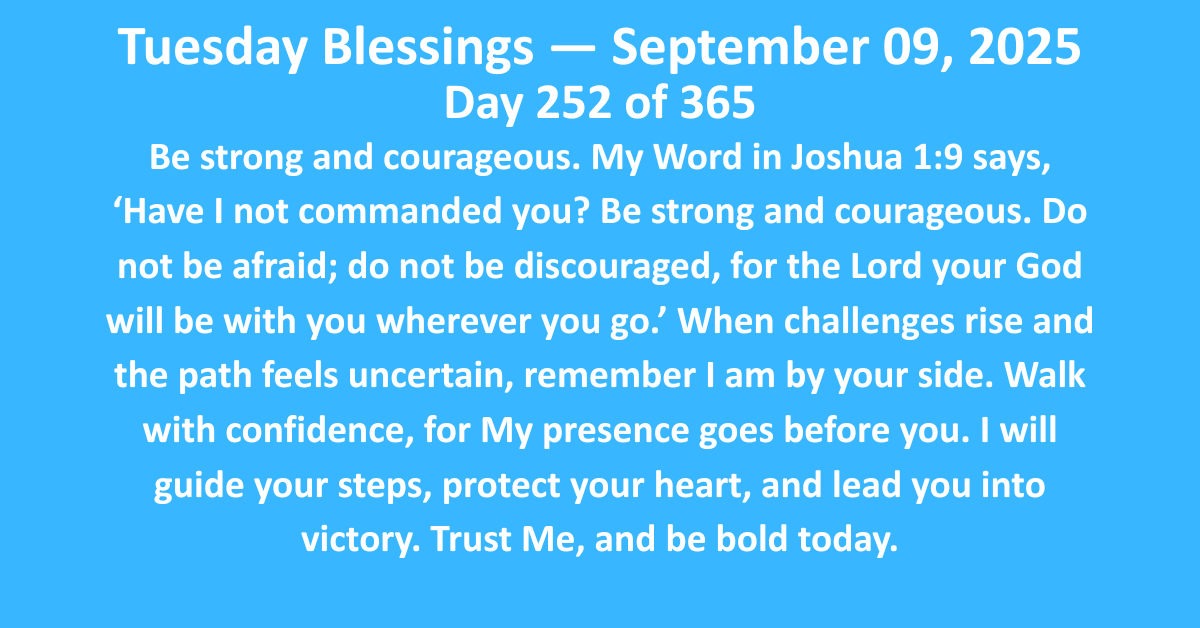 Tuesday Blessings — September 09, 2025
Day 252 of 365

Be strong and courageous. My Word in Joshua 1:9 says, ‘Have I not commanded you? Be strong and courageous. Do not be afraid; do not be discouraged, for the Lord your God will be with you wherever you go.’ When challenges rise and the path feels uncertain, remember I am by your side. Walk with confidence, for My presence goes before you. I will guide your steps, protect your heart, and lead you into victory. Trust Me, and be bold today.